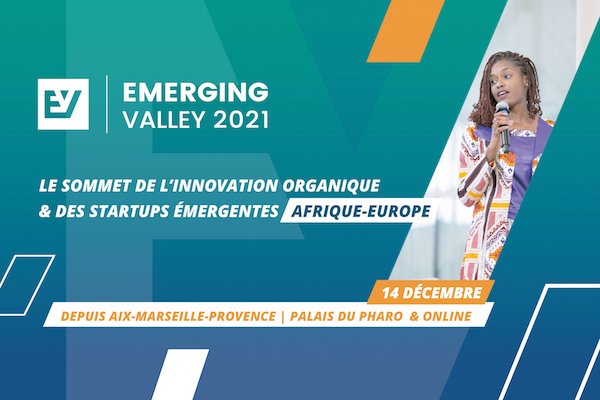 EV

EMERGING VALLEY 2021

LE SOMMET DE L'INNOVATION ORGANIQUE & DES STARTUPS ÉMERGENTES AFRIQUE-EUROPE

14 DÉCEMBRE

DEPUIS AIX-MARSEILLE-PROVENCE | PALAIS DU PHARO & ONLINE